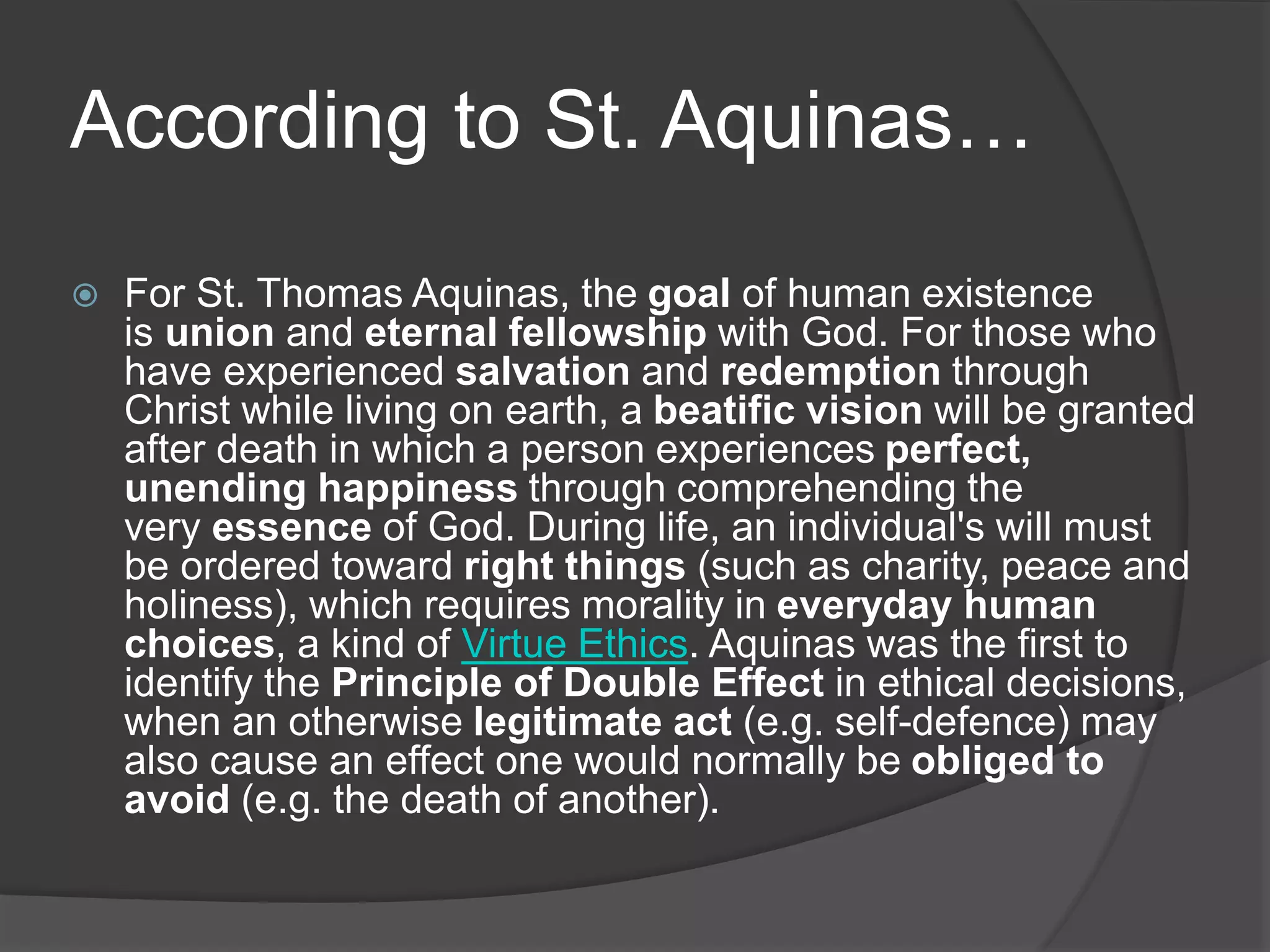 According to St. Aquinas…

For St. Thomas Aquinas, the goal of human existence is union and eternal fellowship with God. For those who have experienced salvation and redemption through Christ while living on earth, a beatific vision will be granted after death in which a person experiences perfect, unending happiness through comprehending the very essence of God. During life, an individual's will must be ordered toward right things (such as charity, peace and holiness), which requires morality in everyday human choices, a kind of Virtue Ethics. Aquinas was the first to identify the Principle of Double Effect in ethical decisions, when an otherwise legitimate act (e.g. self-defence) may also cause an effect one would normally be obliged to avoid (e.g. the death of another).